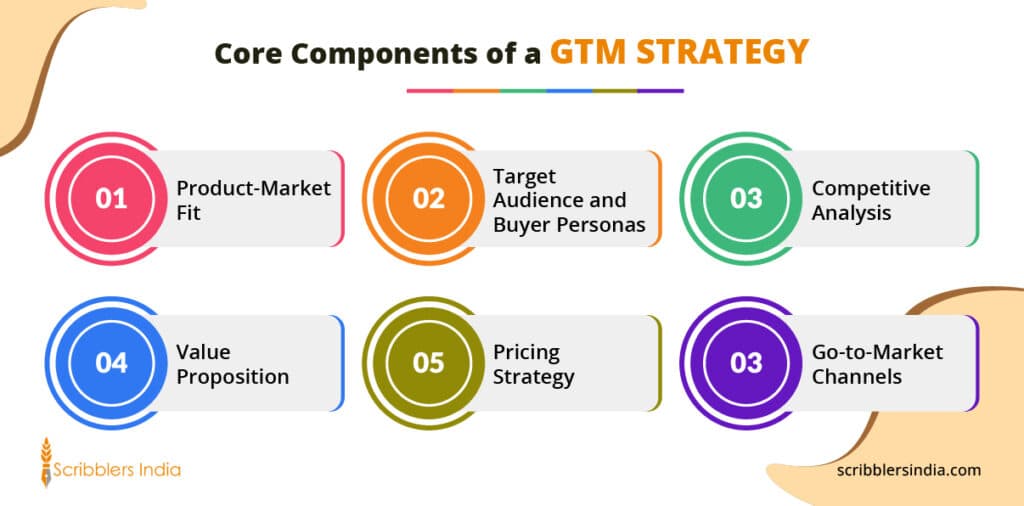 Core Components of a GTM STRATEGY

01 Product-Market Fit

02 Target Audience and Buyer Personas

03 Competitive Analysis

04 Value Proposition

05 Pricing Strategy

03 Go-to-Market Channels

Scribblers India

scribblersindia.com